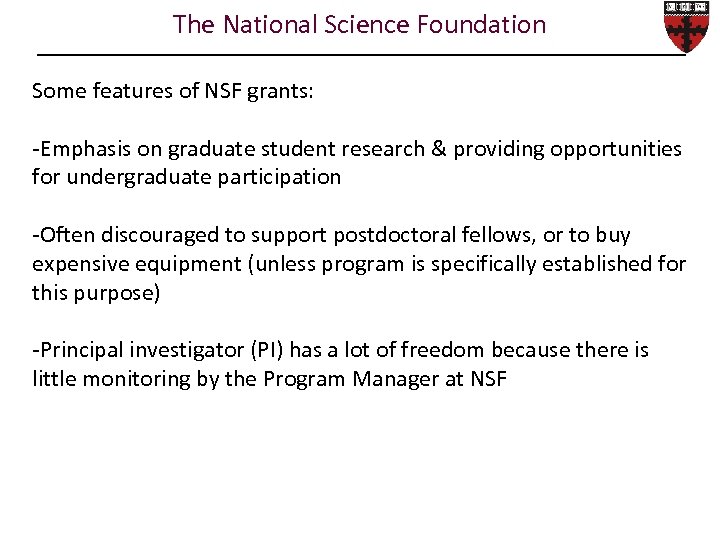 The National Science Foundation

Some features of NSF grants:

-Emphasis on graduate student research & providing opportunities for undergraduate participation

-Often discouraged to support postdoctoral fellows, or to buy expensive equipment (unless program is specifically established for this purpose)

-Principal investigator (PI) has a lot of freedom because there is little monitoring by the Program Manager at NSF